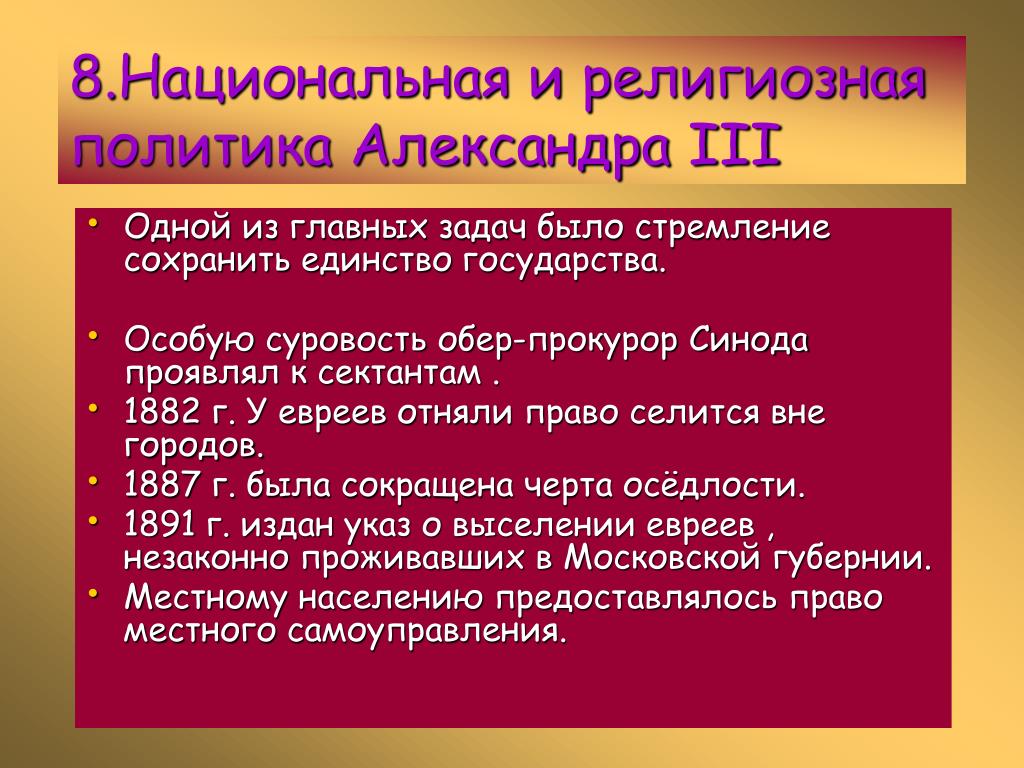 8.Национальная и религиозная политика Александра III

• Одной из главных задач было стремление сохранить единство государства.

• Особую суровость обер-прокурор Синода проявлял к сектантам .
• 1882 г. У евреев отняли право селится вне городов.
• 1887 г. была сокращена черта осёдлости.
• 1891 г. издан указ о выселении евреев , незаконно проживавших в Московской губернии.
• Местному населению предоставлялось право местного самоуправления.